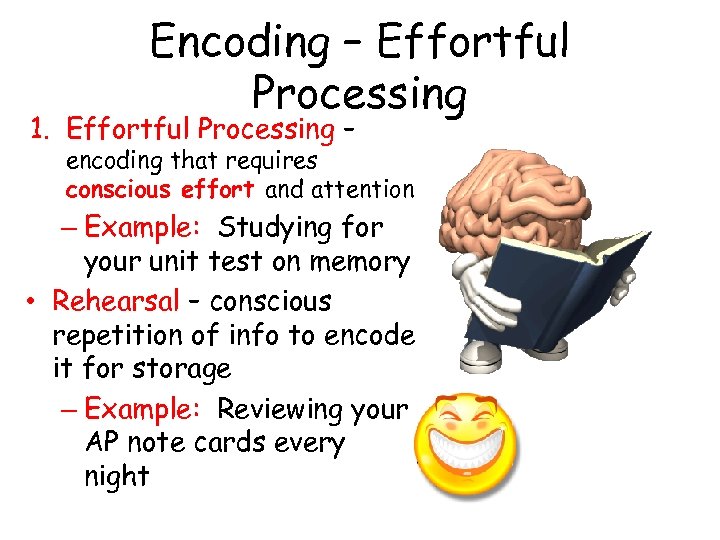 Encoding – Effortful Processing

1. Effortful Processing – encoding that requires conscious effort and attention

– Example: Studying for your unit test on memory

• Rehearsal – conscious repetition of info to encode it for storage

– Example: Reviewing your AP note cards every night